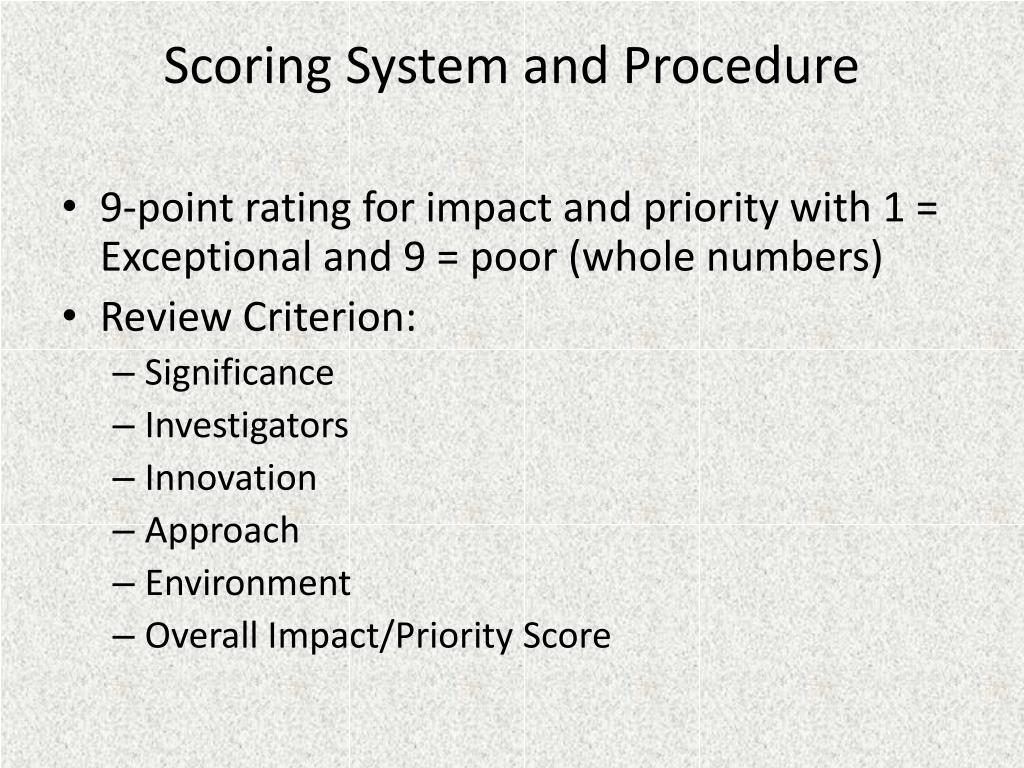 Scoring System and Procedure

• 9-point rating for impact and priority with 1 = Exceptional and 9 = poor (whole numbers)
• Review Criterion:
– Significance
– Investigators
– Innovation
– Approach
– Environment
– Overall Impact/Priority Score